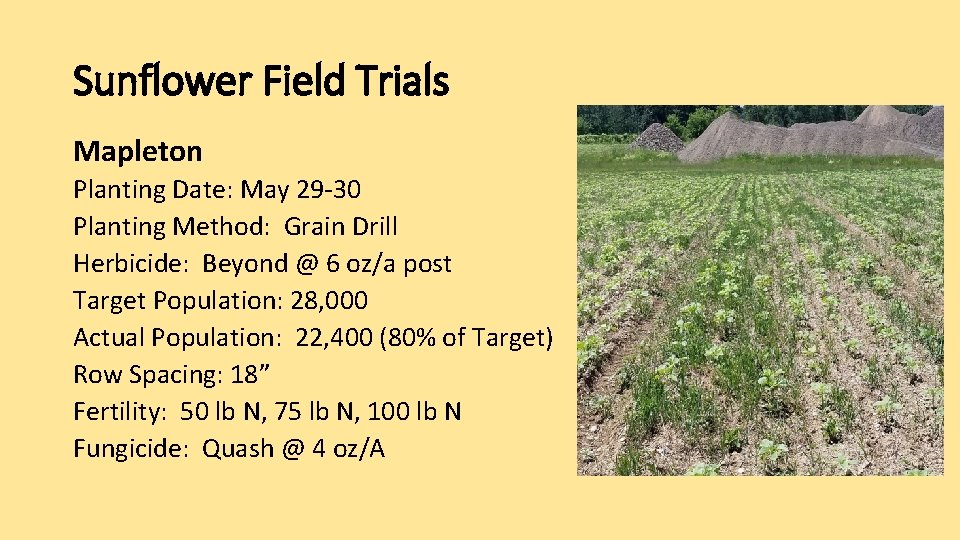 Sunflower Field Trials

Mapleton

Planting Date: May 29-30
Planting Method: Grain Drill
Herbicide: Beyond @ 6 oz/a post
Target Population: 28,000
Actual Population: 22,400 (80% of Target)
Row Spacing: 18”
Fertility: 50 lb N, 75 lb N, 100 lb N
Fungicide: Quash @ 4 oz/A